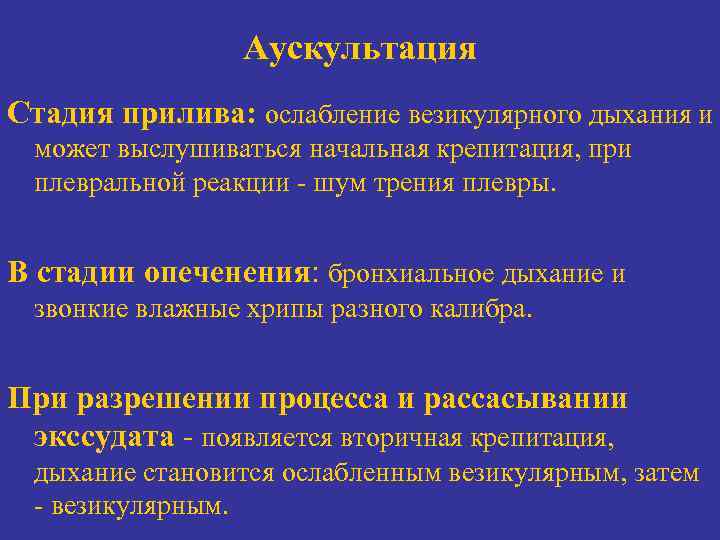 Аускультация

Стадия прилива: ослабление везикулярного дыхания и может выслушиваться начальная крепитация, при плевральной реакции - шум трения плевры.

В стадии опеченения: бронхиальное дыхание и звонкие влажные хрипы разного калибра.

При разрешении процесса и рассасывании экссудата - появляется вторичная крепитация, дыхание становится ослабленным везикулярным, затем - везикулярным.